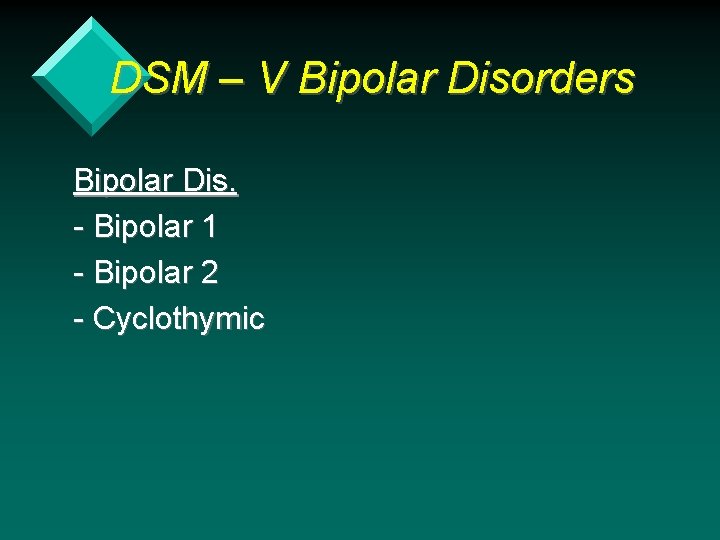 DSM – V Bipolar Disorders

Bipolar Dis.

- Bipolar 1
- Bipolar 2
- Cyclothymic